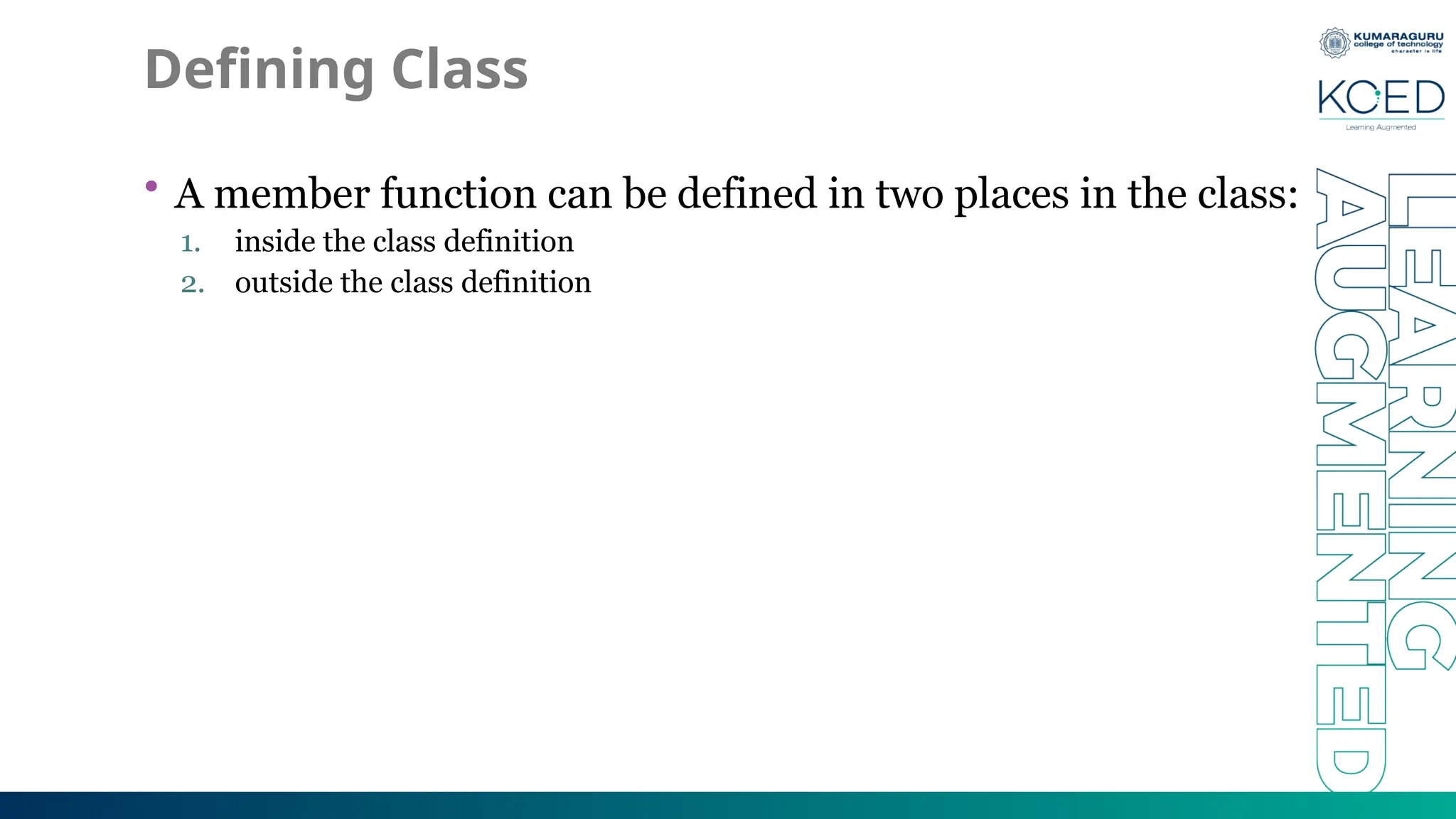 Defining Class

KUMARAGURU
college of technology
character is life

KCED
Learning Augmented

• A member function can be defined in two places in the class:
1. inside the class definition
2. outside the class definition

LEARNING
AUGMENTED